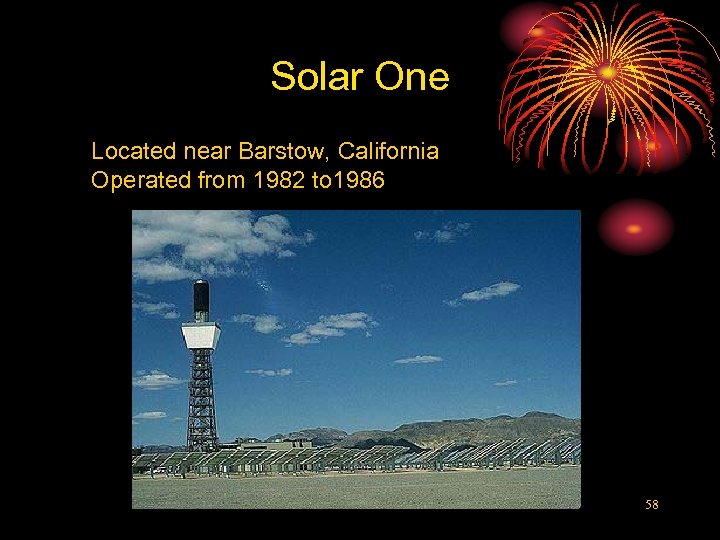 Solar One

Located near Barstow, California
Operated from 1982 to1986

58